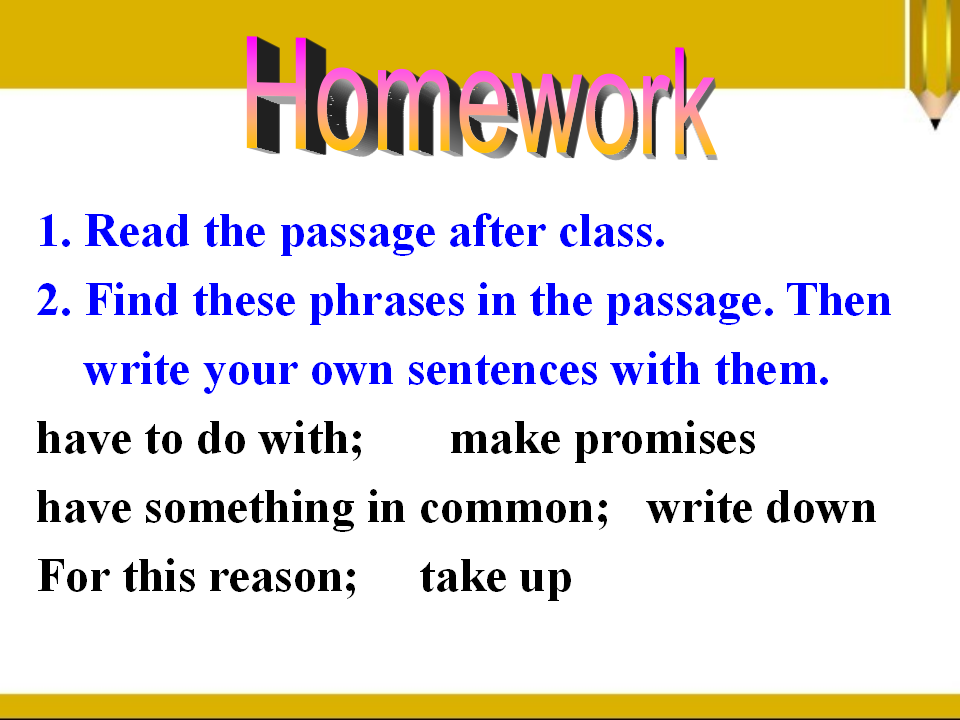 Homework

1. Read the passage after class.
2. Find these phrases in the passage. Then write your own sentences with them.

have to do with; make promises
have something in common; write down
For this reason; take up